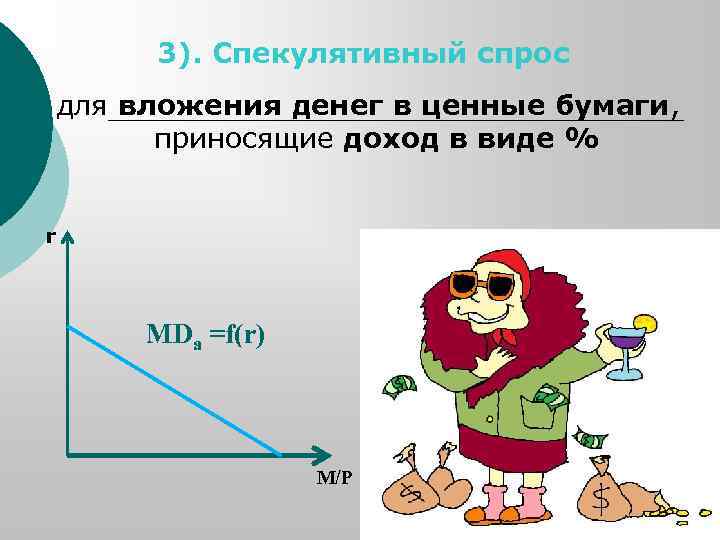 3). Спекулятивный спрос

для вложения денег в ценные бумаги, приносящие доход в виде %

r

$MD_a = f(r)$

M/P

$

$